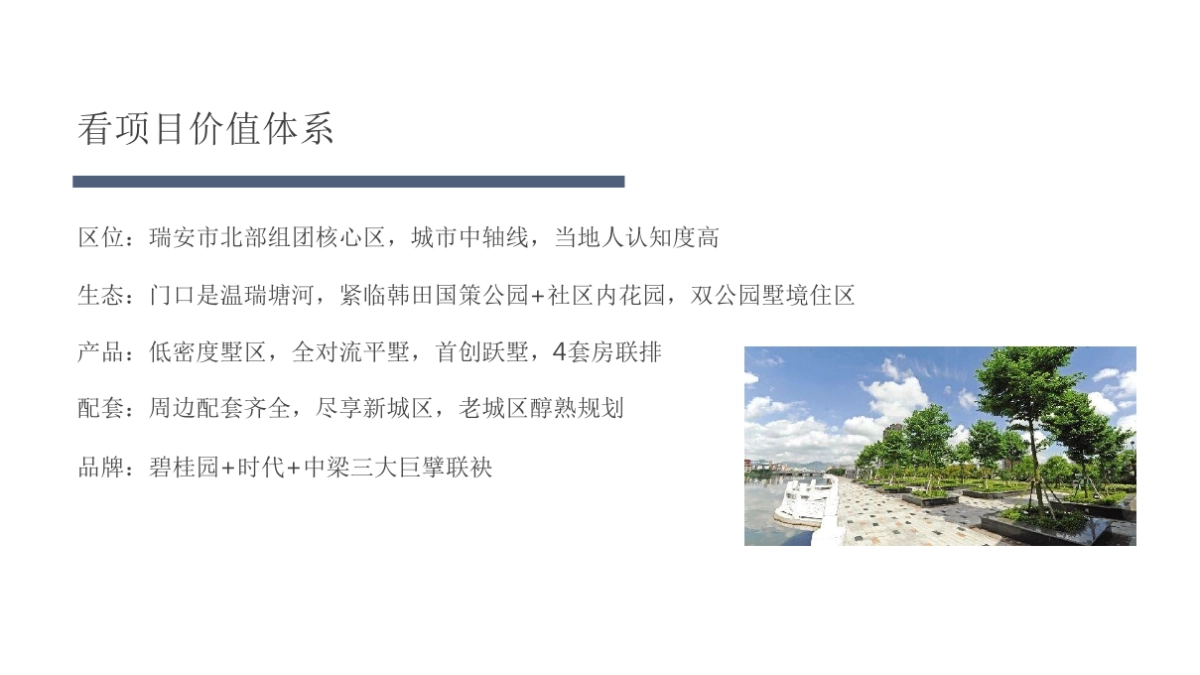 看项目价值体系

区位：瑞安市北部组团核心区，城市中轴线，当地人认知度高

生态：门口是温瑞塘河，紧临韩田国策公园+社区内花园，双公园墅境住区

产品：低密度墅区，全对流平墅，首创跃墅，4套房联排

配套：周边配套齐全，尽享新城区，老城区醇熟规划

品牌：碧桂园+时代+中梁三大巨擘联袂